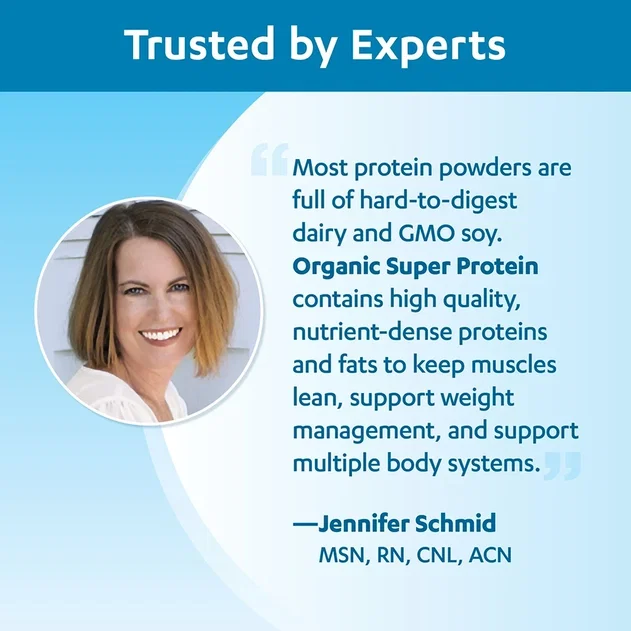 Trusted by Experts

"Most protein powders are full of hard-to-digest dairy and GMO soy. Organic Super Protein contains high quality, nutrient-dense proteins and fats to keep muscles lean, support weight management, and support multiple body systems."

—Jennifer Schmid
MSN, RN, CNL, ACN